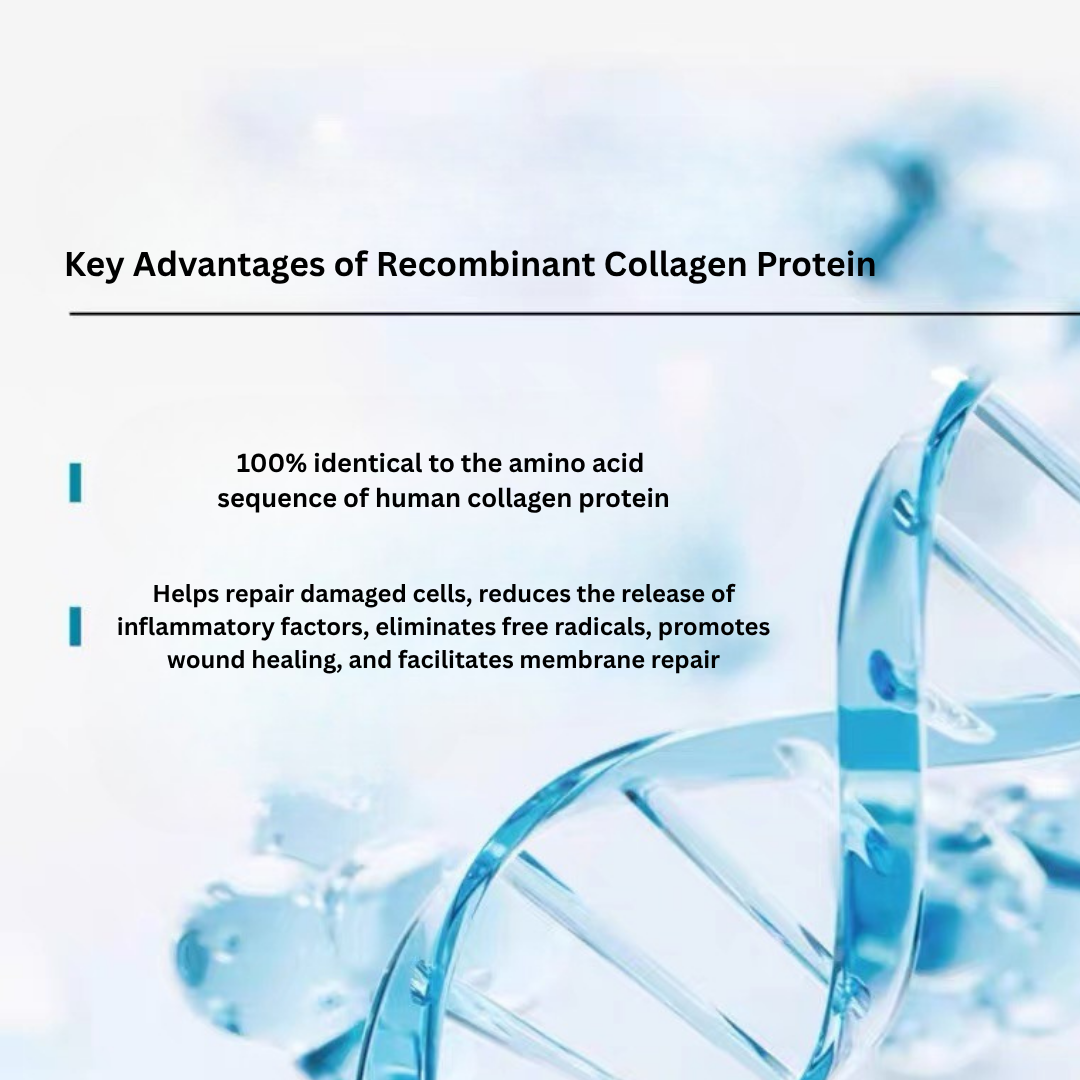 Key Advantages of Recombinant Collagen Protein

100% identical to the amino acid sequence of human collagen protein

Helps repair damaged cells, reduces the release of inflammatory factors, eliminates free radicals, promotes wound healing, and facilitates membrane repair